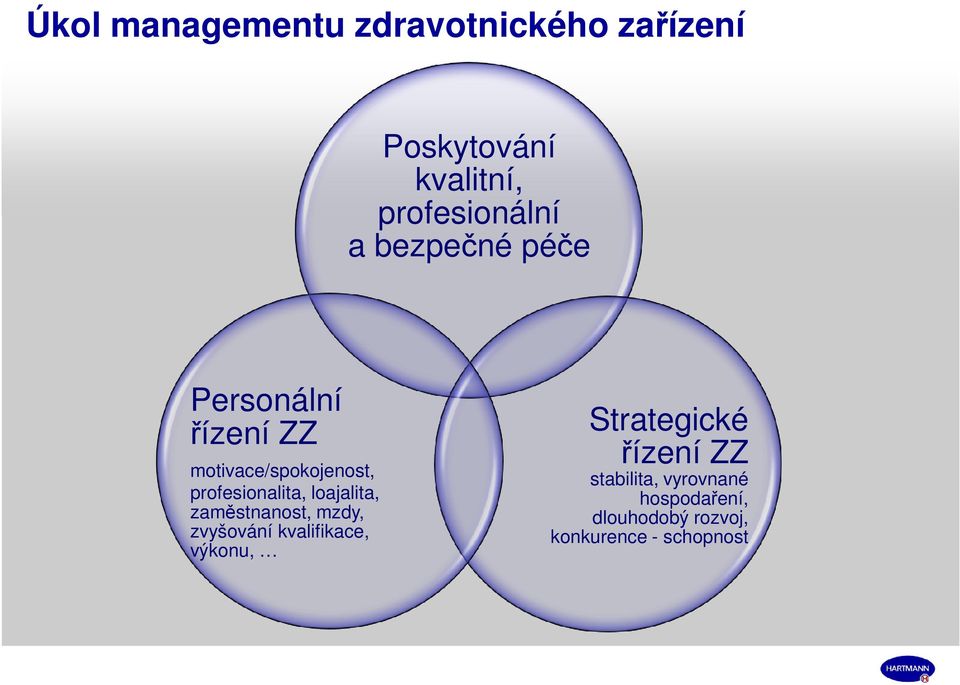 Úkol managementu zdravotnického zařízení

Poskytování kvalitní, profesionální a bezpečné péče

Personální řízení ZZ

motivace/spokojenost, profesionalita, loajalita, zaměstnanost, mzdy, zvyšování kvalifikace, výkonu, …

Strategické řízení ZZ

stabilita, vyrovnané hospodaření, dlouhodobý rozvoj, konkurence - schopnost

HARTMANN